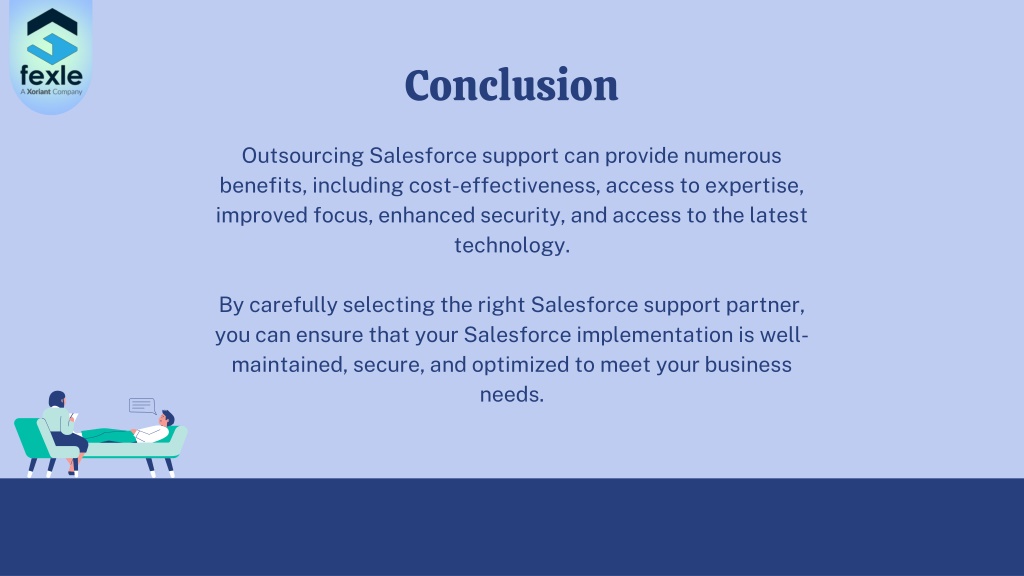 fexle
A Xoriant Company

Conclusion

Outsourcing Salesforce support can provide numerous benefits, including cost-effectiveness, access to expertise, improved focus, enhanced security, and access to the latest technology.

By carefully selecting the right Salesforce support partner, you can ensure that your Salesforce implementation is well-maintained, secure, and optimized to meet your business needs.